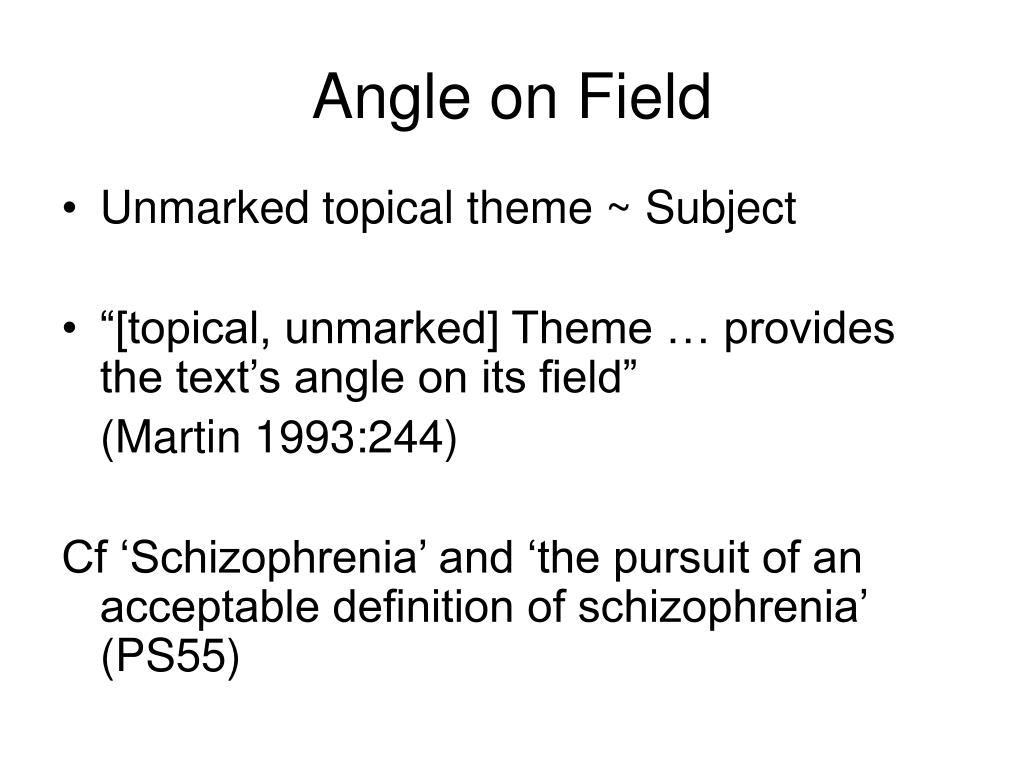 Angle on Field

• Unmarked topical theme ~ Subject

• “[topical, unmarked] Theme … provides the text’s angle on its field”
(Martin 1993:244)

Cf ‘Schizophrenia’ and ‘the pursuit of an acceptable definition of schizophrenia’ (PS55)